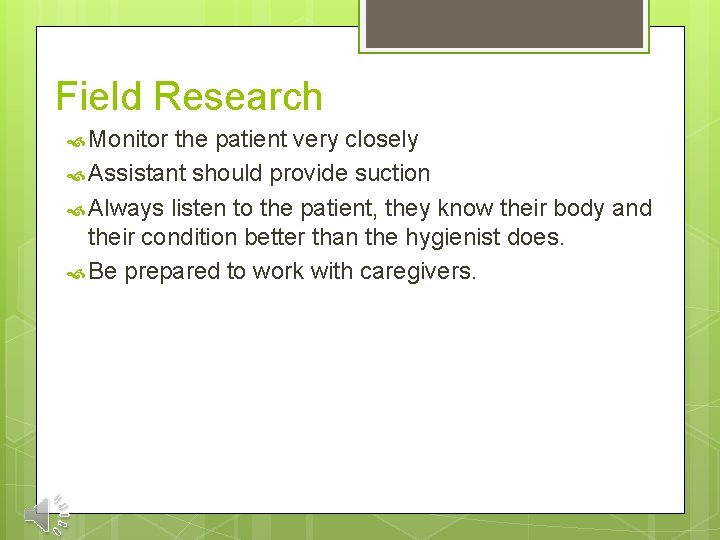 Field Research

Monitor the patient very closely

Assistant should provide suction

Always listen to the patient, they know their body and their condition better than the hygienist does.

Be prepared to work with caregivers.